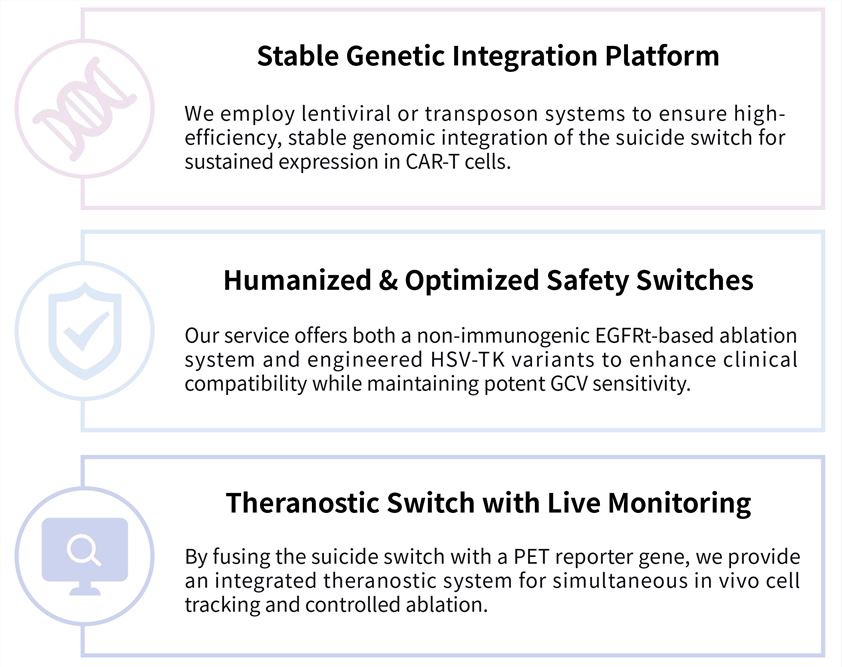 Stable Genetic Integration Platform

We employ lentiviral or transposon systems to ensure high-efficiency, stable genomic integration of the suicide switch for sustained expression in CAR-T cells.

Humanized & Optimized Safety Switches

Our service offers both a non-immunogenic EGFRt-based ablation system and engineered HSV-TK variants to enhance clinical compatibility while maintaining potent GCV sensitivity.

Theranostic Switch with Live Monitoring

By fusing the suicide switch with a PET reporter gene, we provide an integrated theranostic system for simultaneous in vivo cell tracking and controlled ablation.